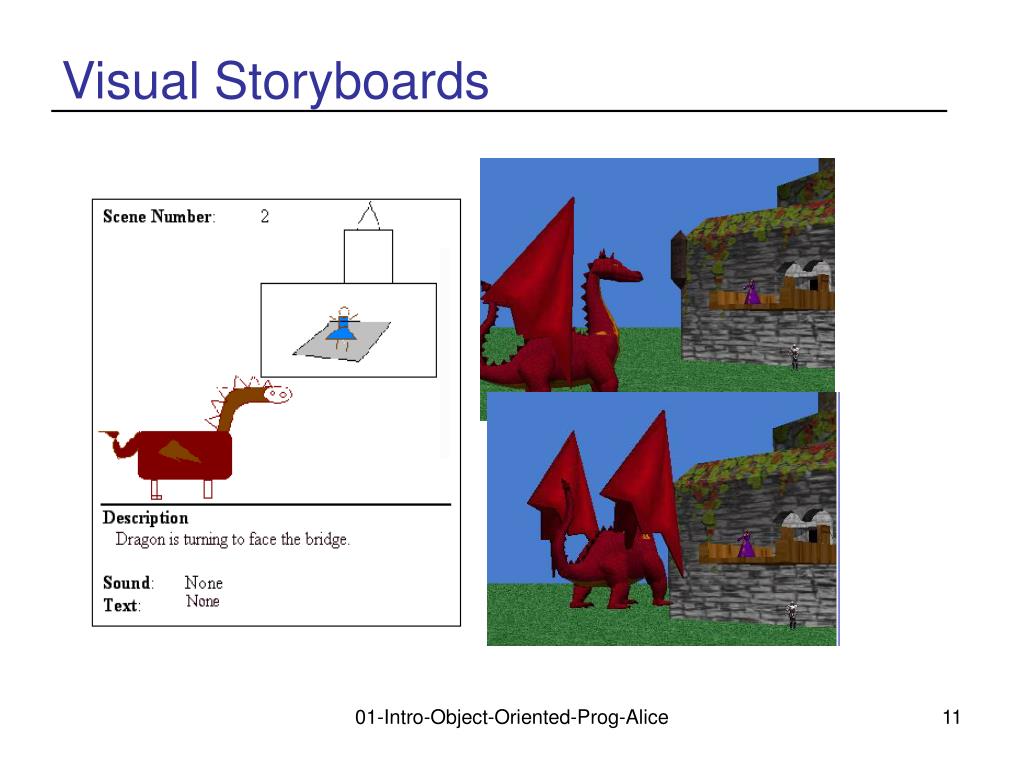 Visual Storyboards

Scene Number: 2

Description
Dragon is turning to face the bridge.

Sound: None
Text: None

01-Intro-Object-Oriented-Prog-Alice

11